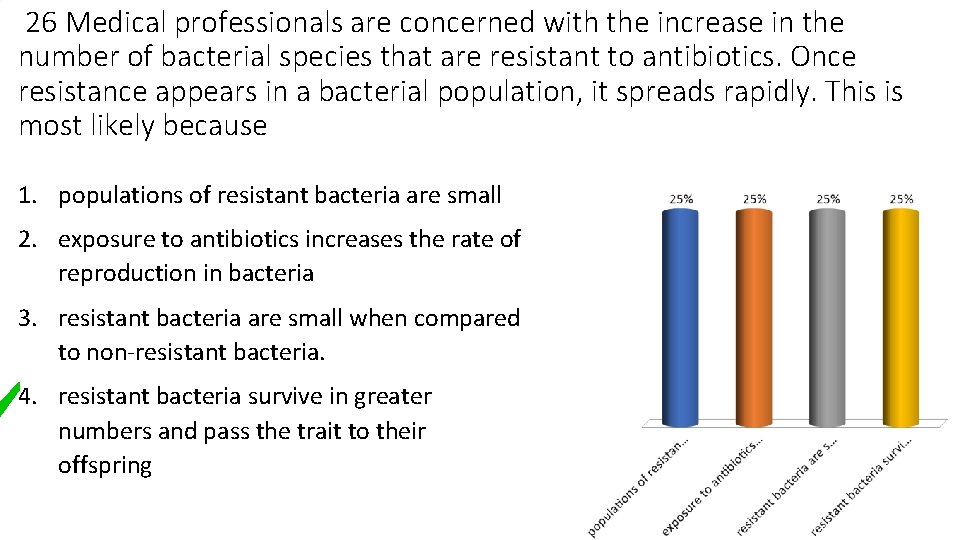 26 Medical professionals are concerned with the increase in the number of bacterial species that are resistant to antibiotics. Once resistance appears in a bacterial population, it spreads rapidly. This is most likely because

1. populations of resistant bacteria are small
2. exposure to antibiotics increases the rate of reproduction in bacteria
3. resistant bacteria are small when compared to non-resistant bacteria.
4. resistant bacteria survive in greater numbers and pass the trait to their offspring

25% 25% 25% 25%

populations of resistan... exposure to antibiotics... resistant bacteria are s... resistant bacteria survi...